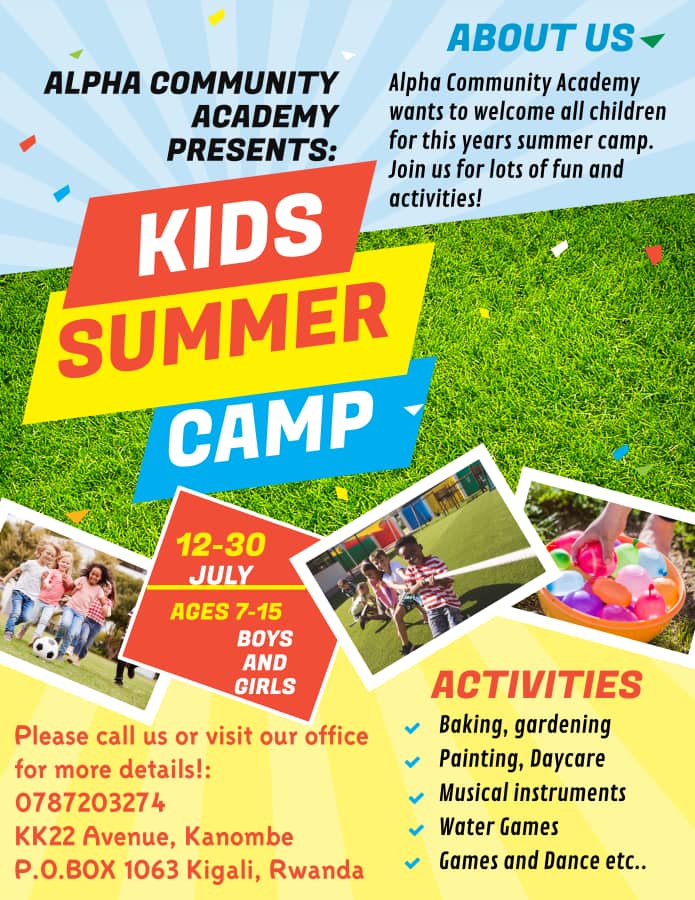 ALPHA COMMUNITY ACADEMY PRESENTS:

ABOUT US

Alpha Community Academy wants to welcome all children for this years summer camp. Join us for lots of fun and activities!

KIDS SUMMER CAMP

12-30 JULY

AGES 7-15 BOYS AND GIRLS

ACTIVITIES

Baking, gardening
Painting, Daycare
Musical instruments
Water Games
Games and Dance etc..

Please call us or visit our office for more details!:
0787203274
KK22 Avenue, Kanombe
P.O.BOX 1063 Kigali, Rwanda